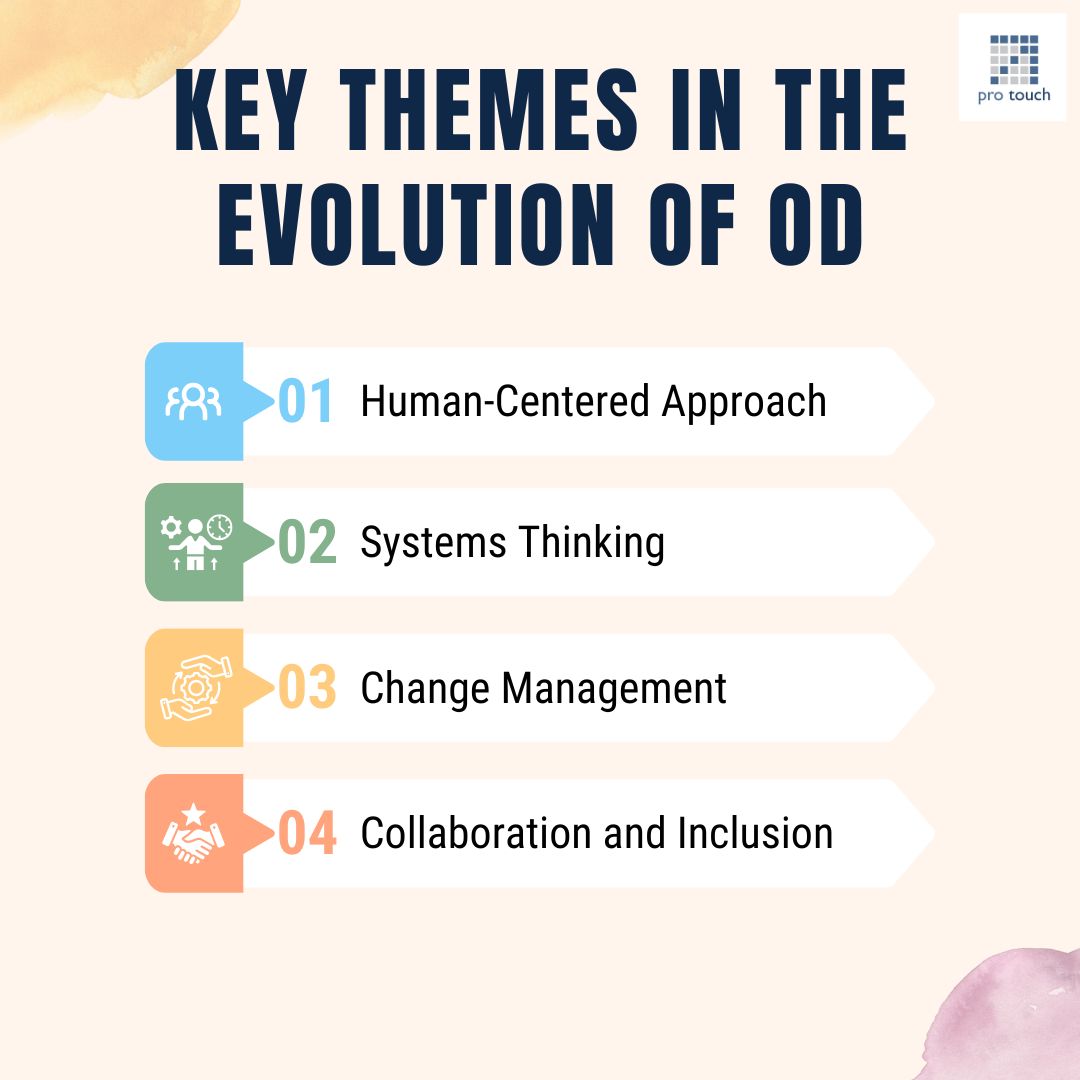 pro touch

KEY THEMES IN THE EVOLUTION OF OD

01 Human-Centered Approach

02 Systems Thinking

03 Change Management

04 Collaboration and Inclusion